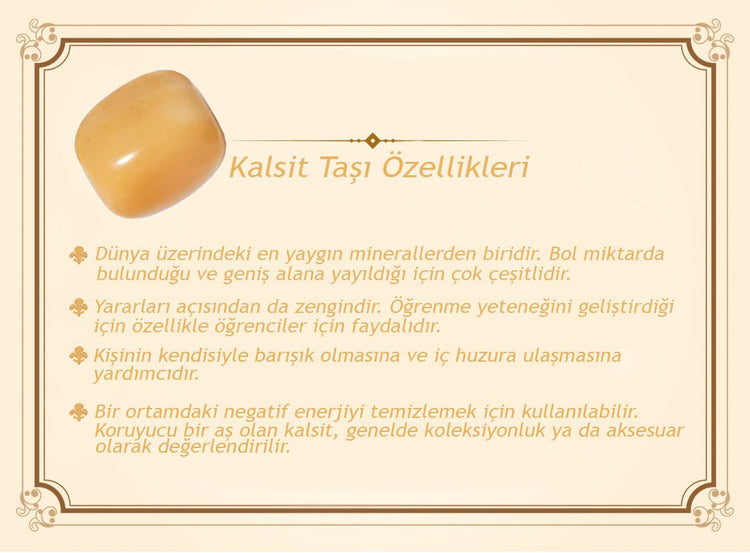 Kalsit Taşı Özellikleri

Dünya üzerindeki en yaygın minerallerden biridir. Bol miktarda bulunduğu ve geniş alana yayıldığı için çok çeşitlidir.

Yararları açısından da zengindir. Öğrenme yeteneğini geliştirdiği için özellikle öğrenciler için faydalıdır.

Kişinin kendisiyle barışık olmasına ve iç huzura ulaşmasına yardımcıdır.

Bir ortamdaki negatif enerjiyi temizlemek için kullanılabilir. Koruyucu bir aş olan kalsit, genelde koleksiyonluk ya da aksesuar olarak değerlendirilir.